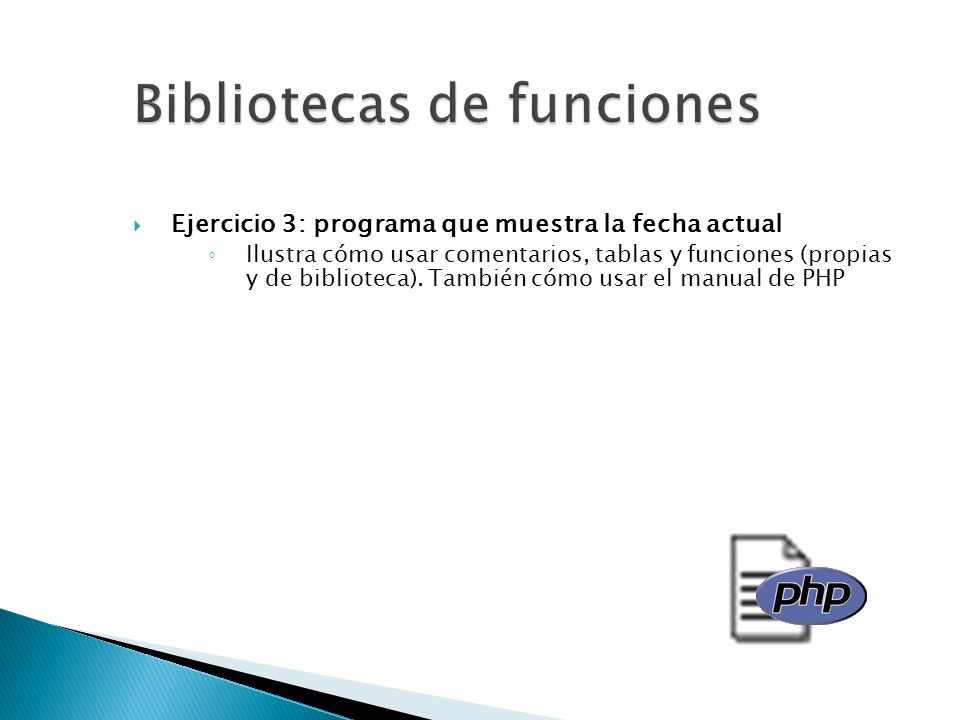 Bibliotecas de funciones

Ejercicio 3: programa que muestra la fecha actual

Ilustra cómo usar comentarios, tablas y funciones (propias y de biblioteca). También cómo usar el manual de PHP

php